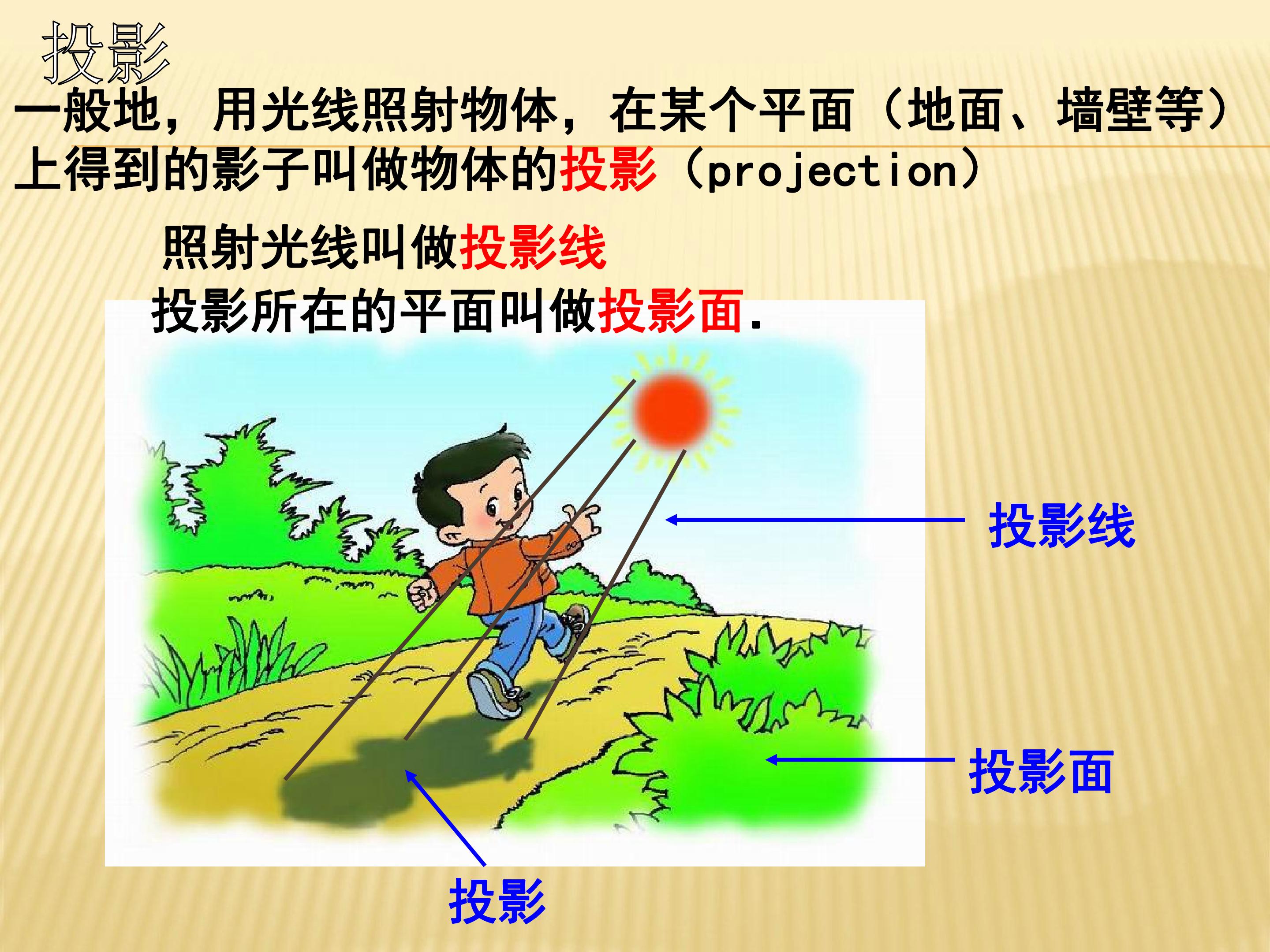 投影

一般地，用光线照射物体，在某个平面（地面、墙壁等）上得到的影子叫做物体的投影（projection）

照射光线叫做投影线

投影所在的平面叫做投影面.

投影线

投影面

投影